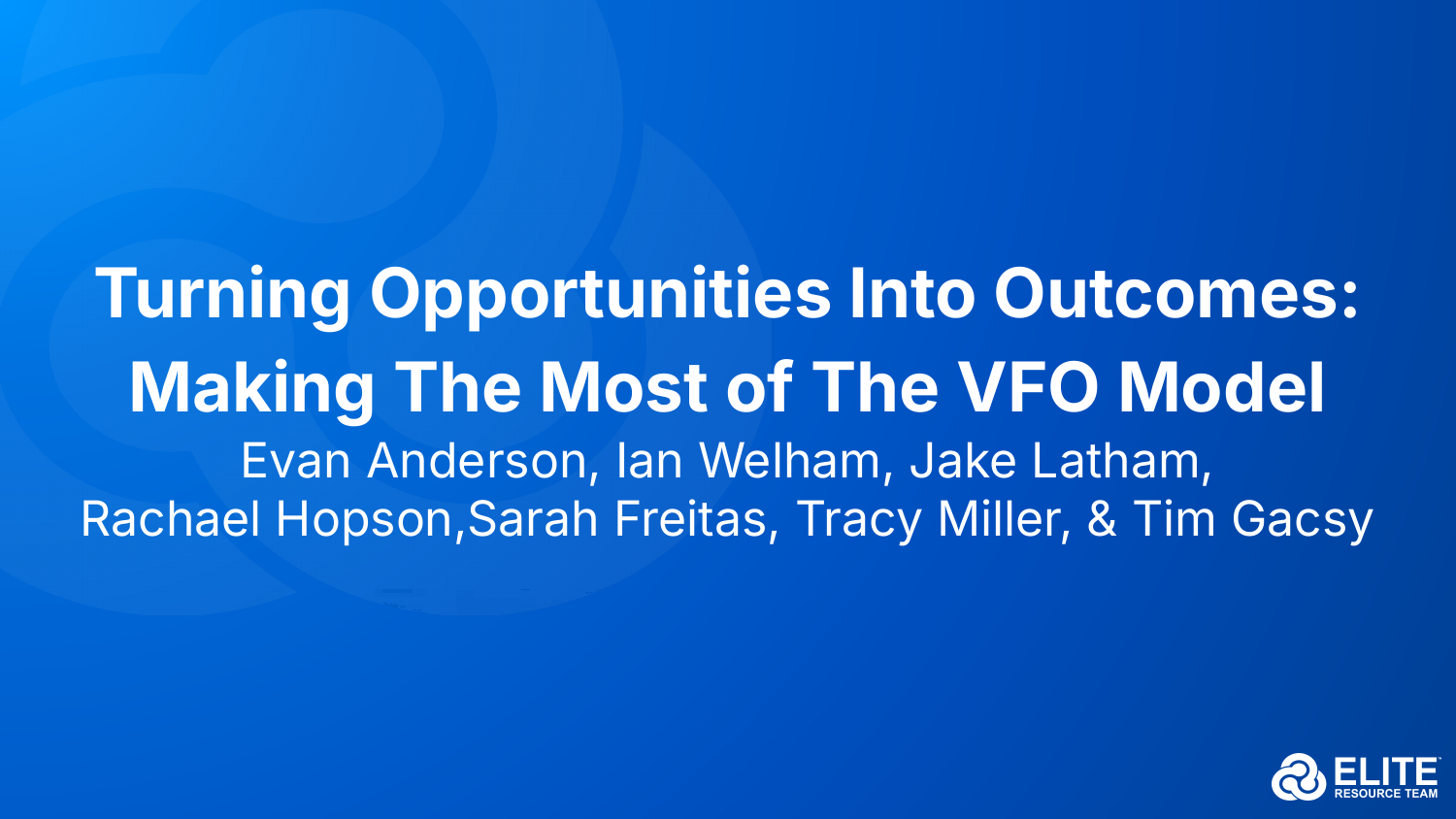 Turning Opportunities Into Outcomes: Making The Most of The VFO Model

Evan Anderson, Ian Welham, Jake Latham, Rachael Hopson,Sarah Freitas, Tracy Miller, & Tim Gacsy

ELITE
RESOURCE TEAM